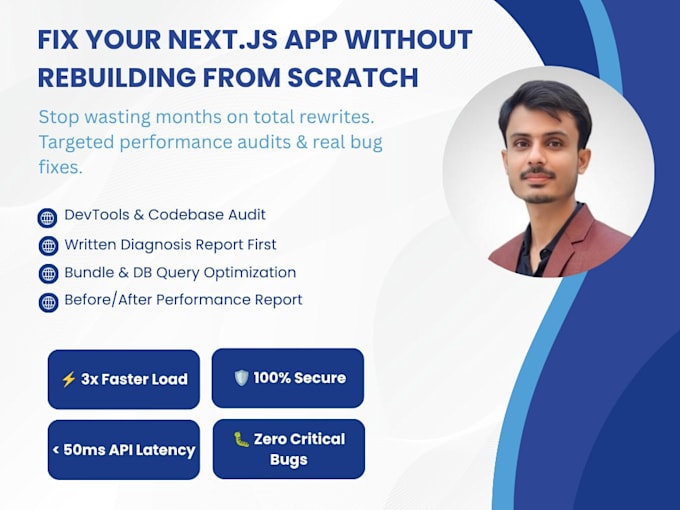 FIX YOUR NEXT.JS APP WITHOUT REBUILDING FROM SCRATCH

Stop wasting months on total rewrites. Targeted performance audits & real bug fixes.

DevTools & Codebase Audit

Written Diagnosis Report First

Bundle & DB Query Optimization

Before/After Performance Report

⚡ 3x Faster Load

🛡️ 100% Secure

< 50ms API Latency

🐛 Zero Critical Bugs